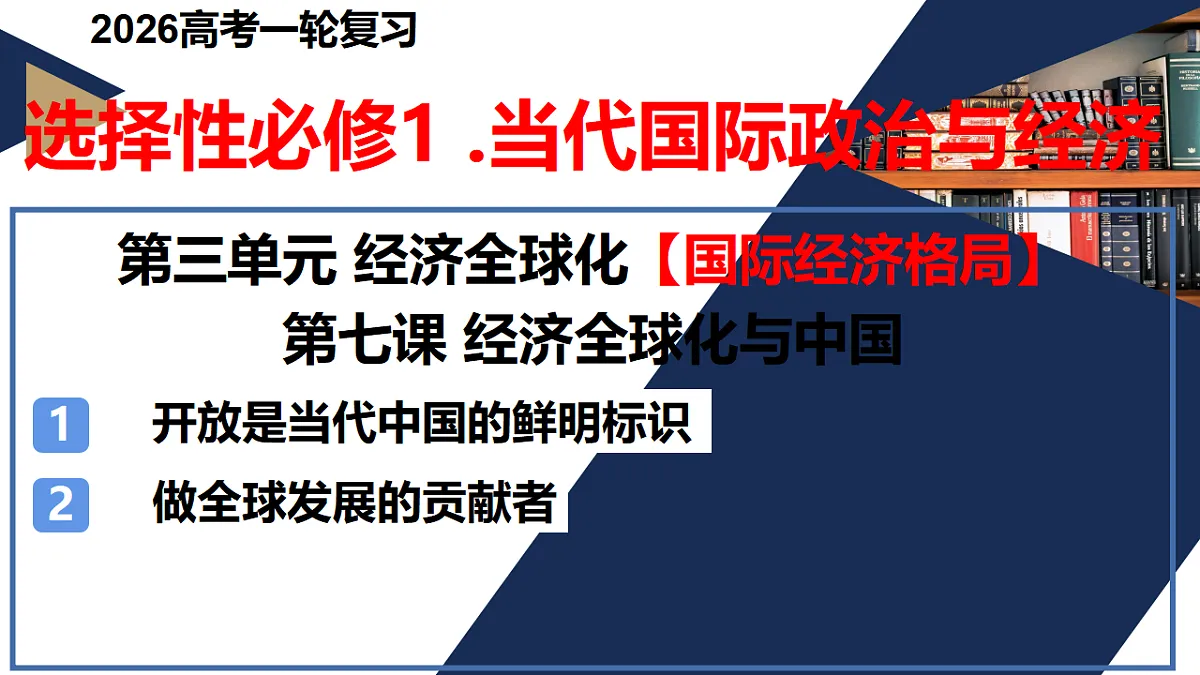 2026高考一轮复习

选择性必修1 .当代国际政治与经济

第三单元 经济全球化【国际经济格局】

第七课 经济全球化与中国

1 开放是当代中国的鲜明标识

2 做全球发展的贡献者